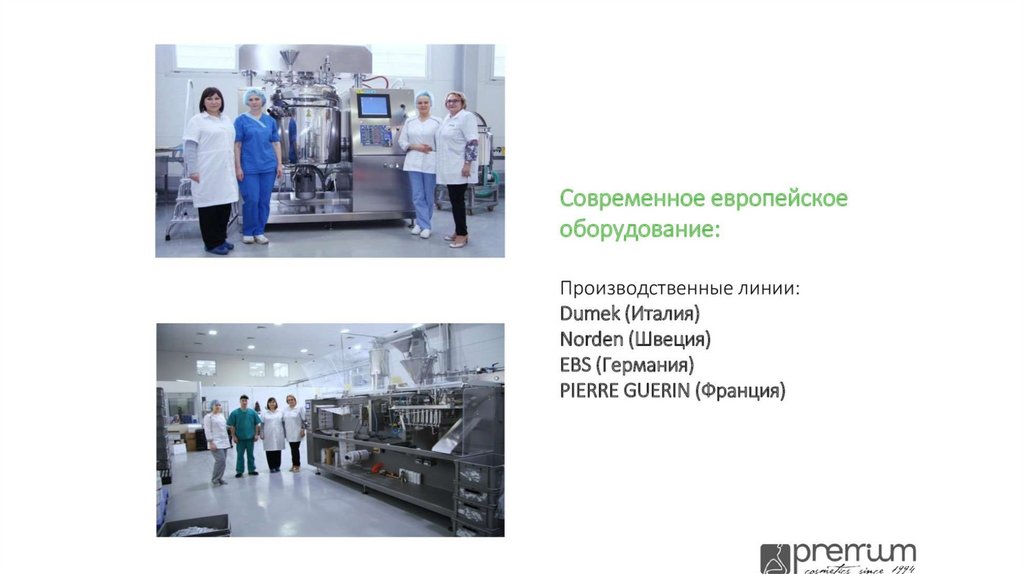 Современное европейское оборудование:

Производственные линии:
Dumek (Италия)
Norden (Швеция)
EBS (Германия)
PIERRE GUERIN (Франция)

premium
cosmetics since 1994